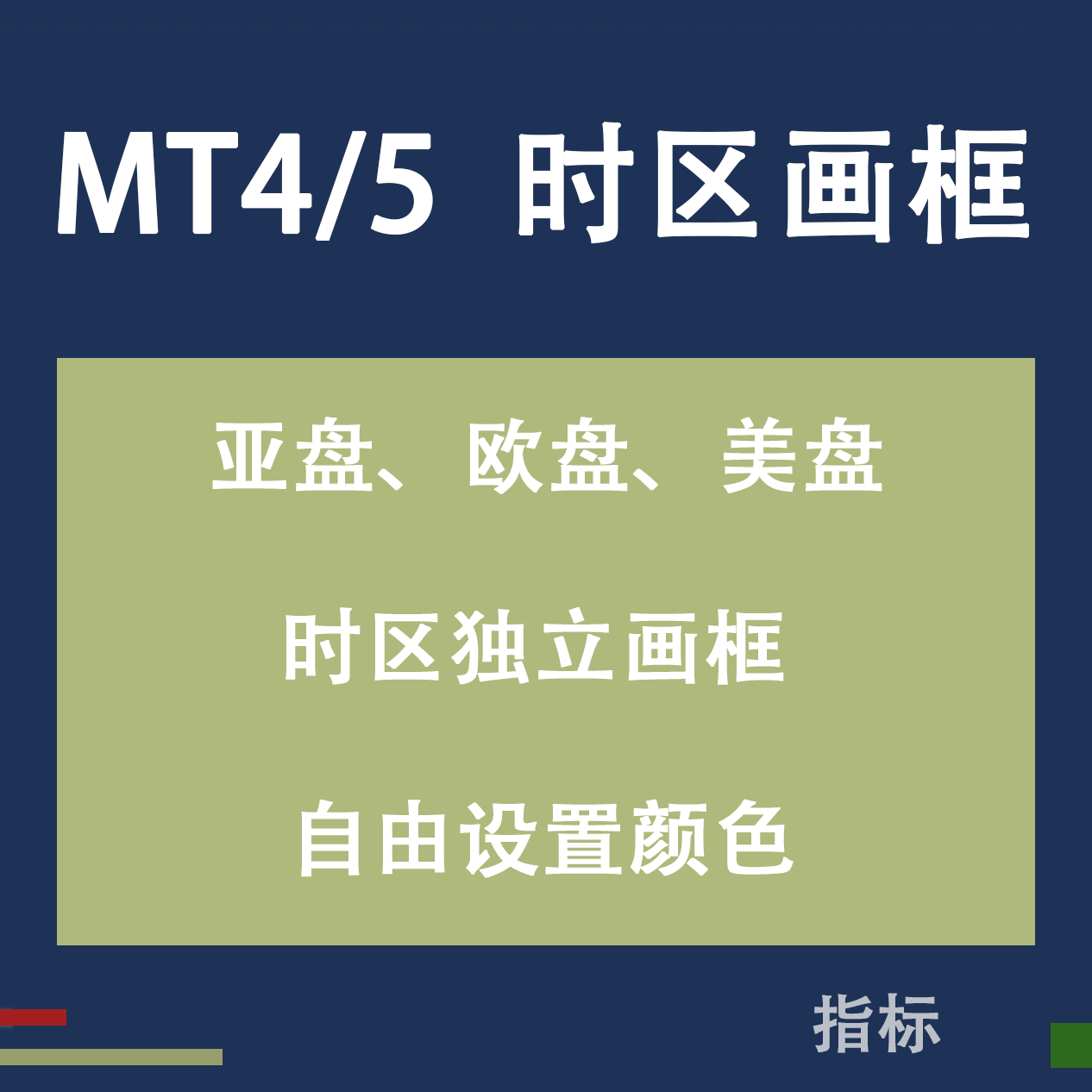 MT4/5 时区画框

亚盘、欧盘、美盘

时区独立画框

自由设置颜色

指标